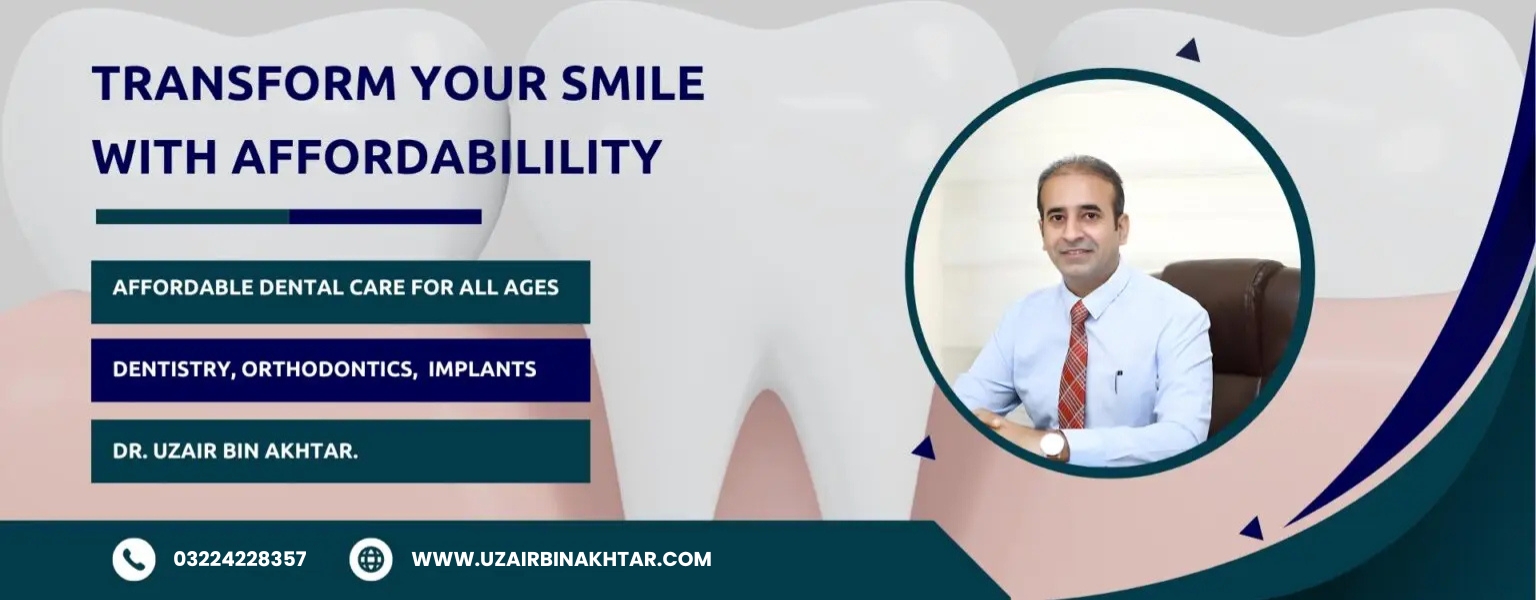 TRANSFORM YOUR SMILE WITH AFFORDABILILITY

AFFORDABLE DENTAL CARE FOR ALL AGES

DENTISTRY, ORTHODONTICS, IMPLANTS

DR. UZAIR BIN AKHTAR.

03224228357

WWW.UZAIRBINAKHTAR.COM